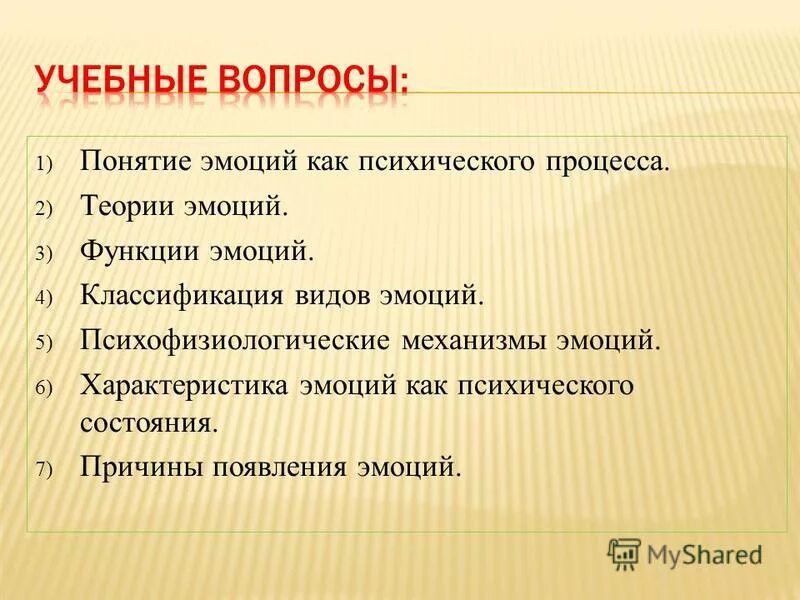 УЧЕБНЫЕ ВОПРОСЫ:

1) Понятие эмоций как психического процесса.
2) Теории эмоций.
3) Функции эмоций.
4) Классификация видов эмоций.
5) Психофизиологические механизмы эмоций.
6) Характеристика эмоций как психического состояния.
7) Причины появления эмоций.

MyShared